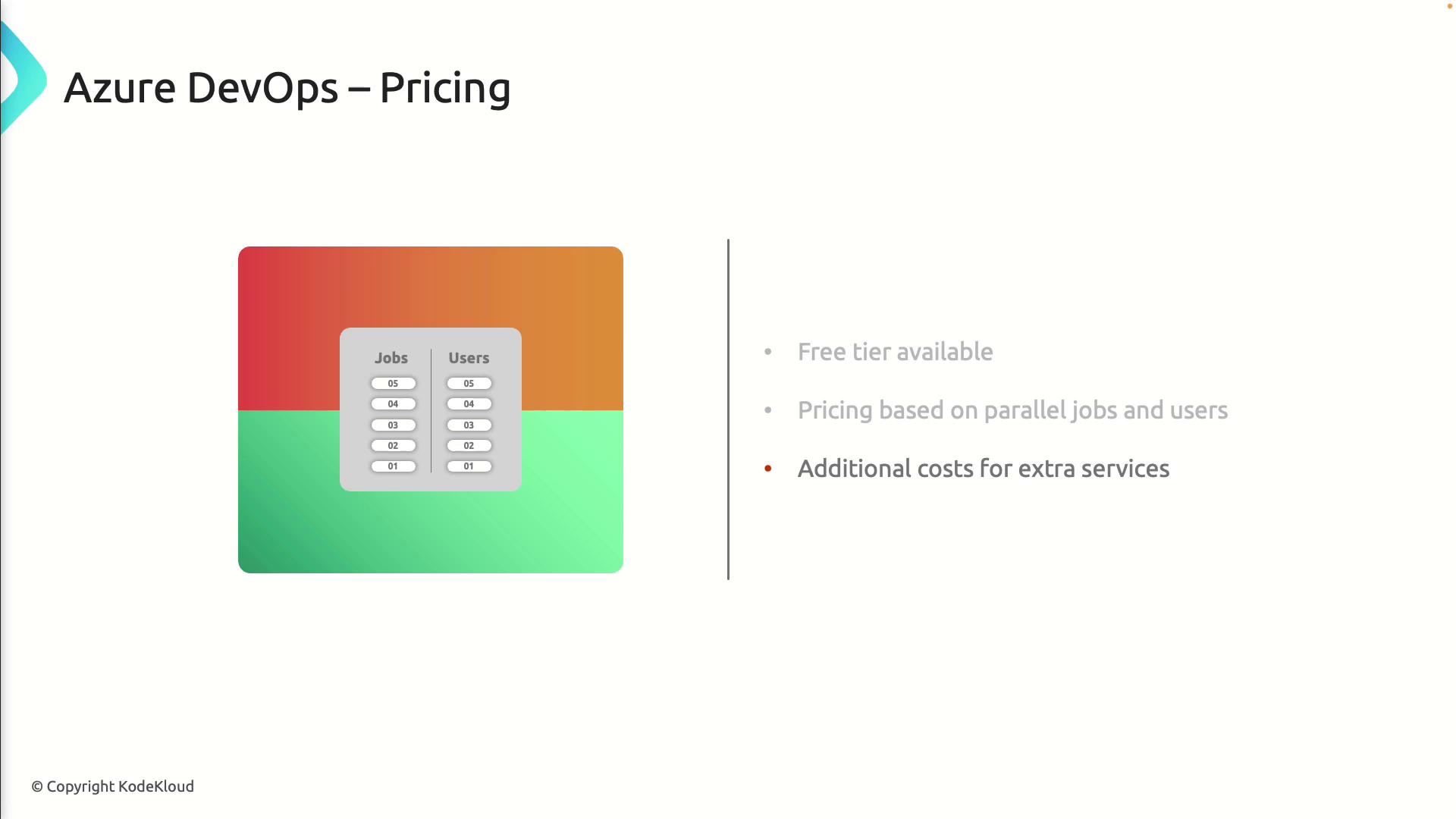 Azure DevOps – Pricing

| Jobs | Users |
|---|---|
| 05 | 05 |
| 04 | 04 |
| 03 | 03 |
| 02 | 02 |
| 01 | 01 |

• Free tier available

• Pricing based on parallel jobs and users

• Additional costs for extra services

© Copyright KodeKloud